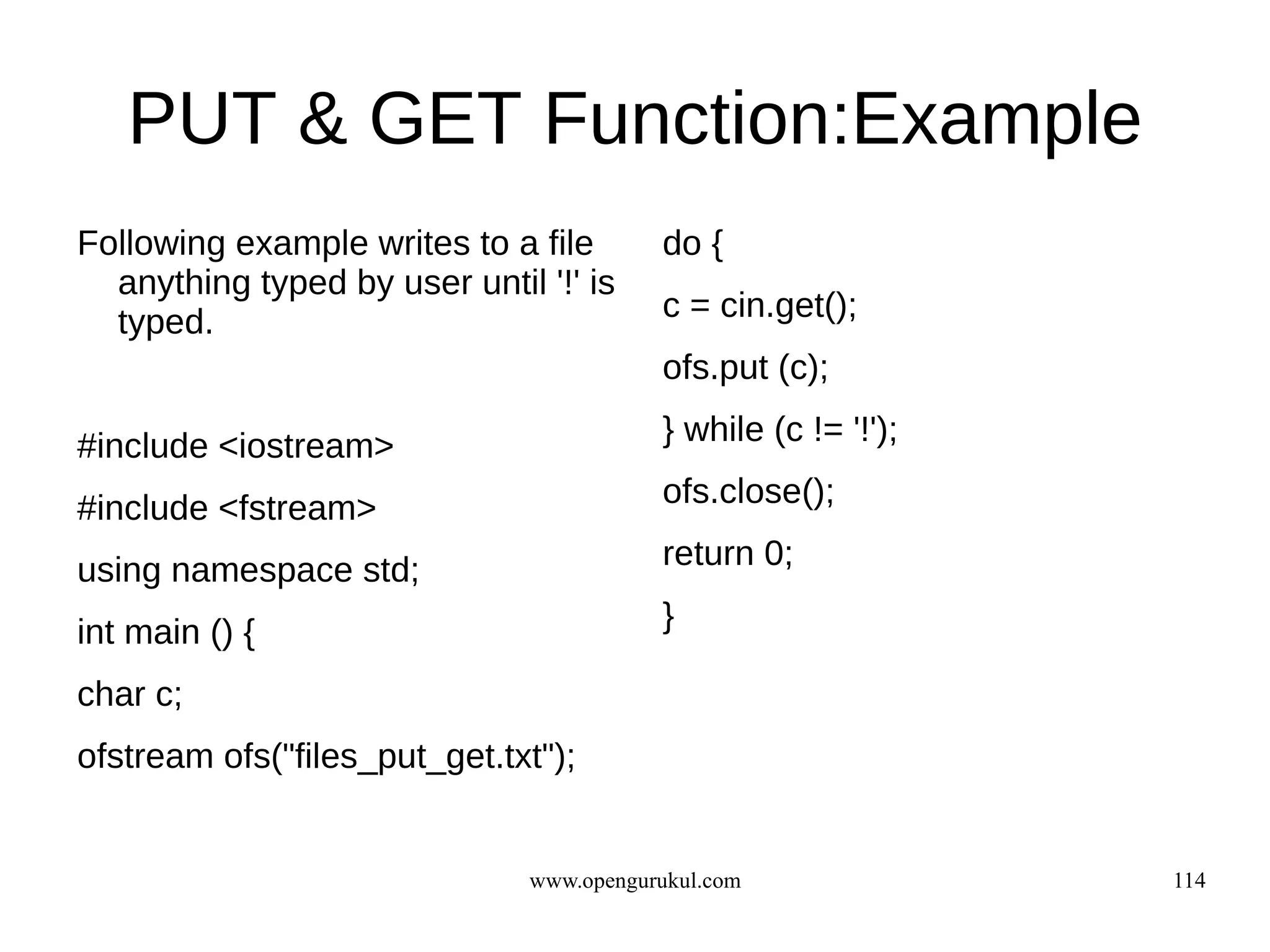 PUT & GET Function:Example

Following example writes to a file anything typed by user until '!' is typed.

#include <iostream>

#include <fstream>

using namespace std;

int main () {

char c;

ofstream ofs("files_put_get.txt");

do {

c = cin.get();

ofs.put (c);

} while (c != '!');

ofs.close();

return 0;

}

www.opengurukul.com

114